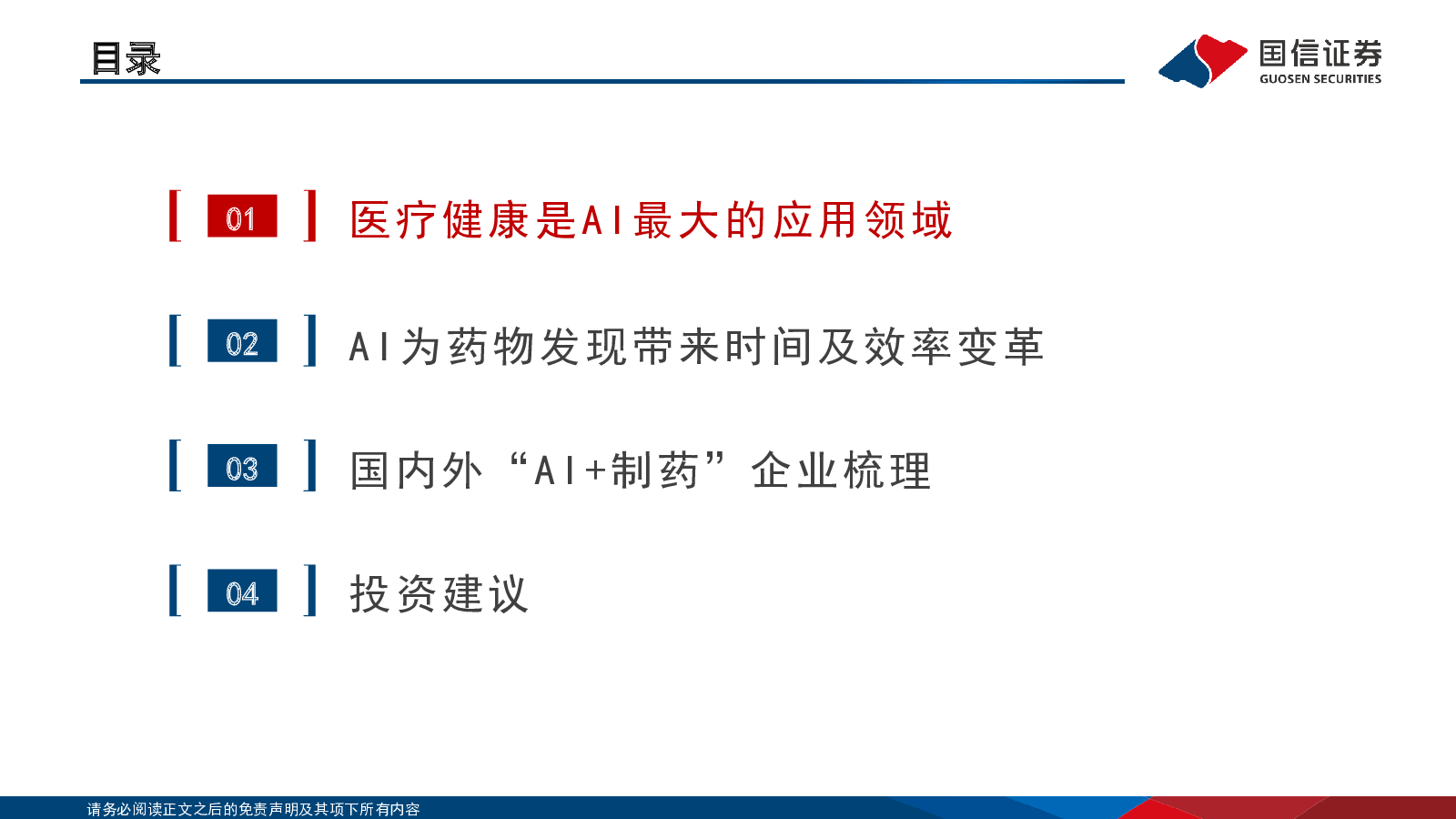 目录

国信证券
GUOSEN SECURITIES

01 医疗健康是AI最大的应用领域

02 AI为药物发现带来时间及效率变革

03 国内外“AI+制药”企业梳理

04 投资建议

请务必阅读正文之后的免责声明及其项下所有内容